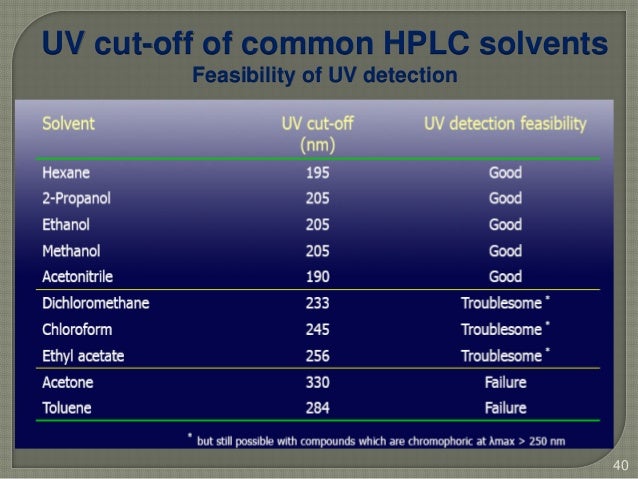 UV cut-off of common HPLC solvents
Feasibility of UV detection

| Solvent | UV cut-off (nm) | UV detection feasibility |
|---|---|---|
| Hexane | 195 | Good |
| 2-Propanol | 205 | Good |
| Ethanol | 205 | Good |
| Methanol | 205 | Good |
| Acetonitrile | 190 | Good |
| Dichloromethane | 233 | Troublesome * |
| Chloroform | 245 | Troublesome * |
| Ethyl acetate | 256 | Troublesome * |
| Acetone | 330 | Failure |
| Toluene | 284 | Failure |

* but still possible with compounds which are chromophoric at λmax > 250 nm

40